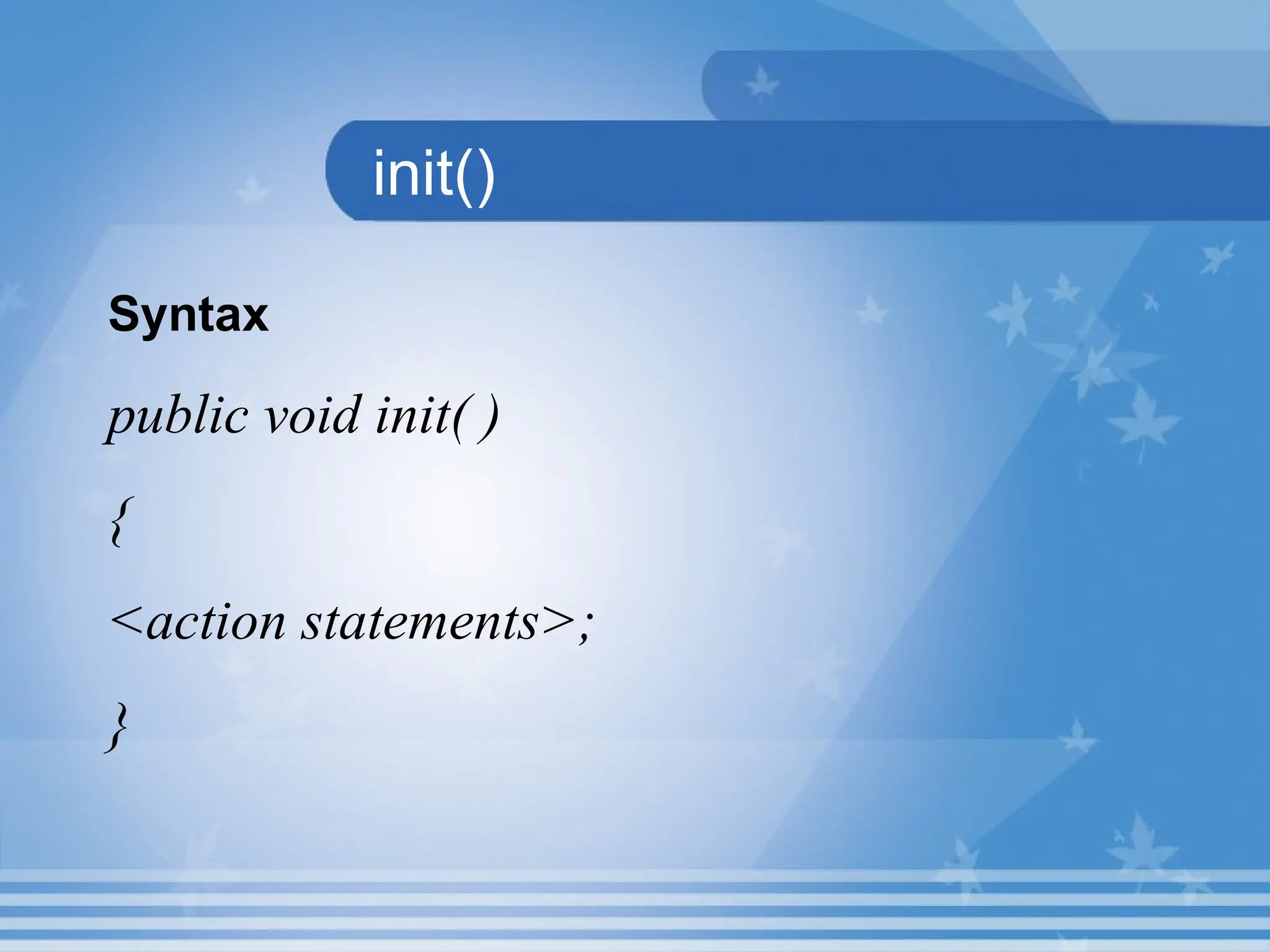 init()

Syntax

public void init( )

{

<action statements>;

}